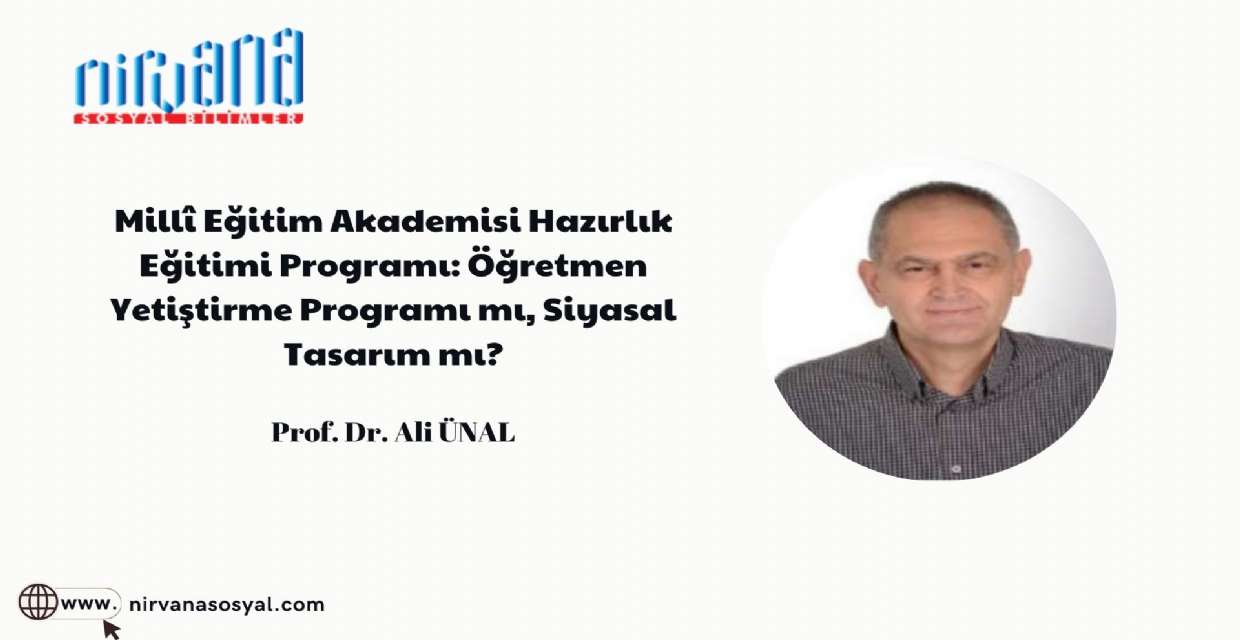 nirvana
SOSYAL BİLİMLER

Millî Eğitim Akademisi Hazırlık Eğitimi Programı: Öğretmen Yetiştirme Programı mı, Siyasal Tasarım mı?

Prof. Dr. Ali ÜNAL

www. nirvanasosyal.com